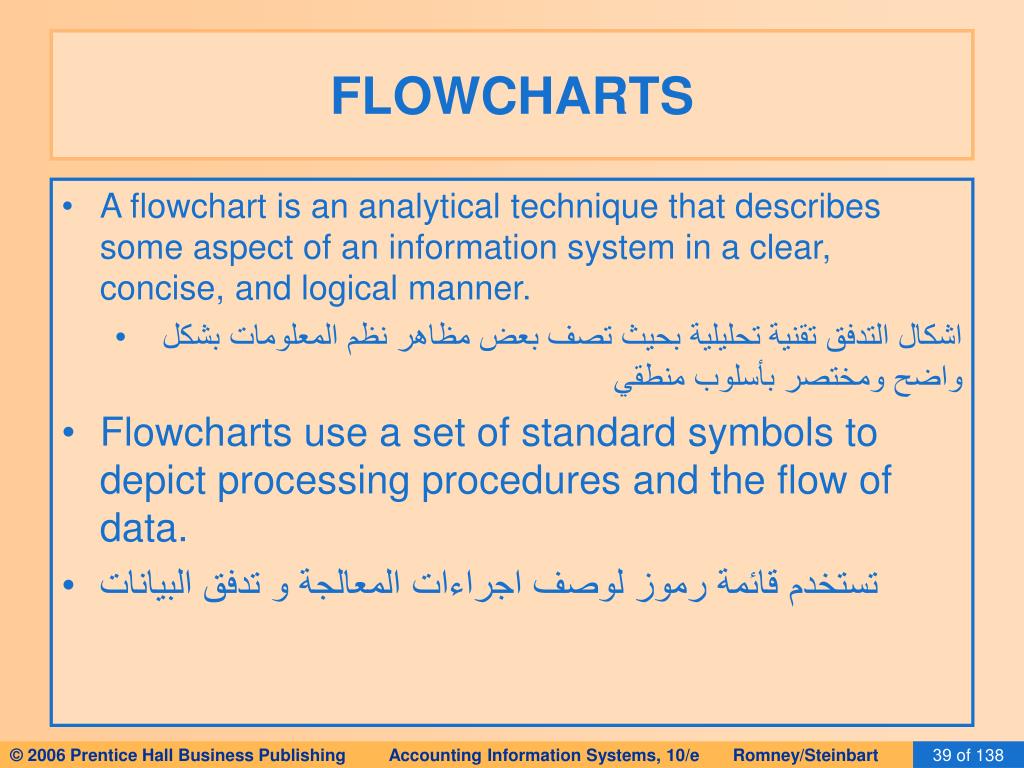 FLOWCHARTS

• A flowchart is an analytical technique that describes some aspect of an information system in a clear, concise, and logical manner.

• اشكال التدفق تقنية تحليلية بحيث تصف بعض مظاهر نظم المعلومات بشكل واضح ومختصر بأسلوب منطقي

• Flowcharts use a set of standard symbols to depict processing procedures and the flow of data.

• تستخدم قائمة رموز لوصف اجراءات المعالجة و تدفق البيانات

© 2006 Prentice Hall Business Publishing Accounting Information Systems, 10/e Romney/Steinbart 39 of 138